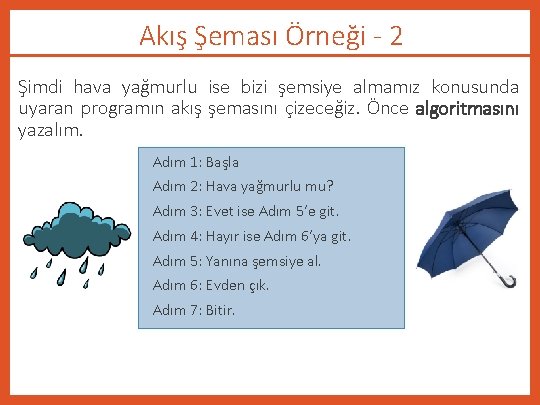 Akış Şeması Örneği - 2

Şimdi hava yağmurlu ise bizi şemsiye almamız konusunda uyaran programın akış şemasını çizeceğiz. Önce algoritmasını yazalım.

Adım 1: Başla
Adım 2: Hava yağmurlu mu?
Adım 3: Evet ise Adım 5'e git.
Adım 4: Hayır ise Adım 6'ya git.
Adım 5: Yanına şemsiye al.
Adım 6: Evden çık.
Adım 7: Bitir.